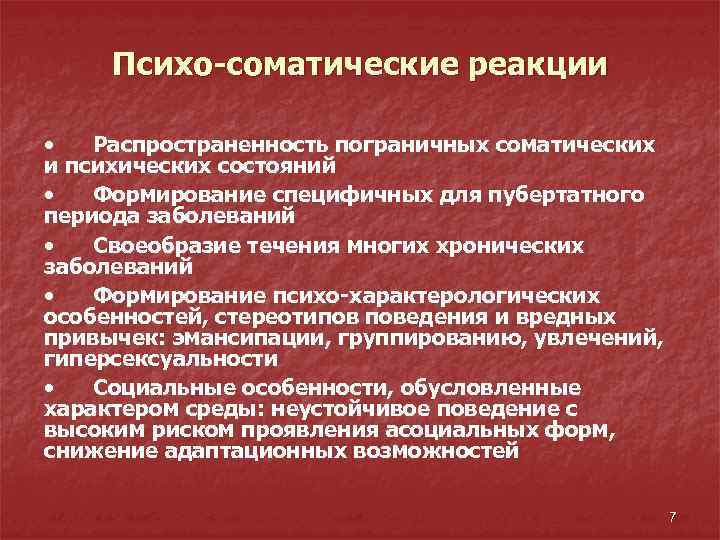 Психо-соматические реакции

• Распространенность пограничных соматических и психических состояний

• Формирование специфичных для пубертатного периода заболеваний

• Своеобразие течения многих хронических заболеваний

• Формирование психо-характерологических особенностей, стереотипов поведения и вредных привычек: эмансипации, группированию, увлечений, гиперсексуальности

• Социальные особенности, обусловленные характером среды: неустойчивое поведение с высоким риском проявления асоциальных форм, снижение адаптационных возможностей

7